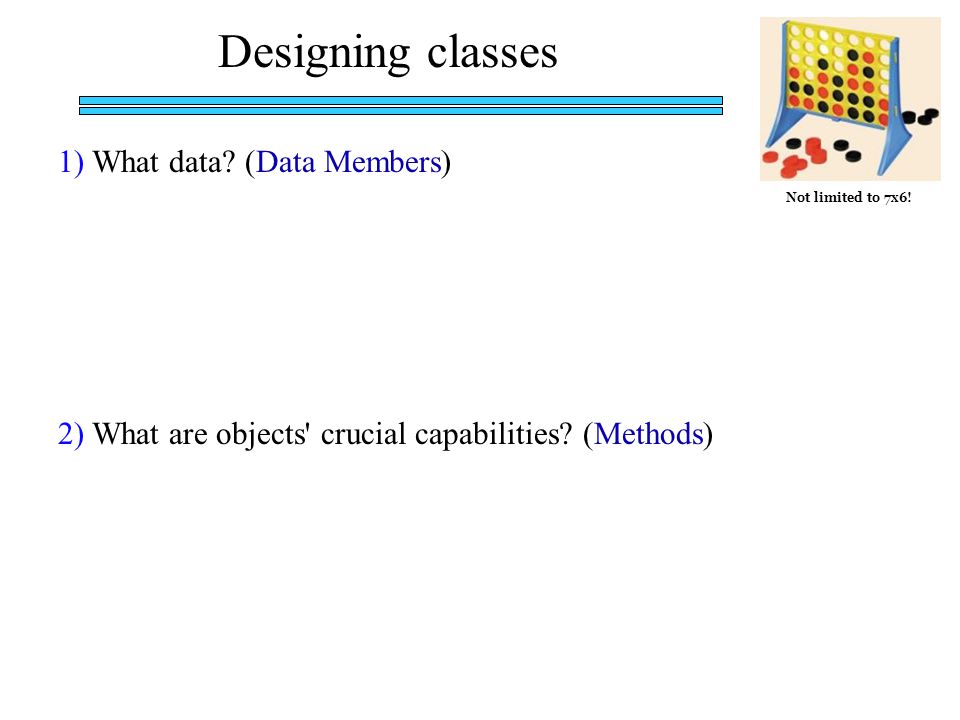 Designing classes

Not limited to 7x6!

1) What data? (Data Members)

2) What are objects' crucial capabilities? (Methods)